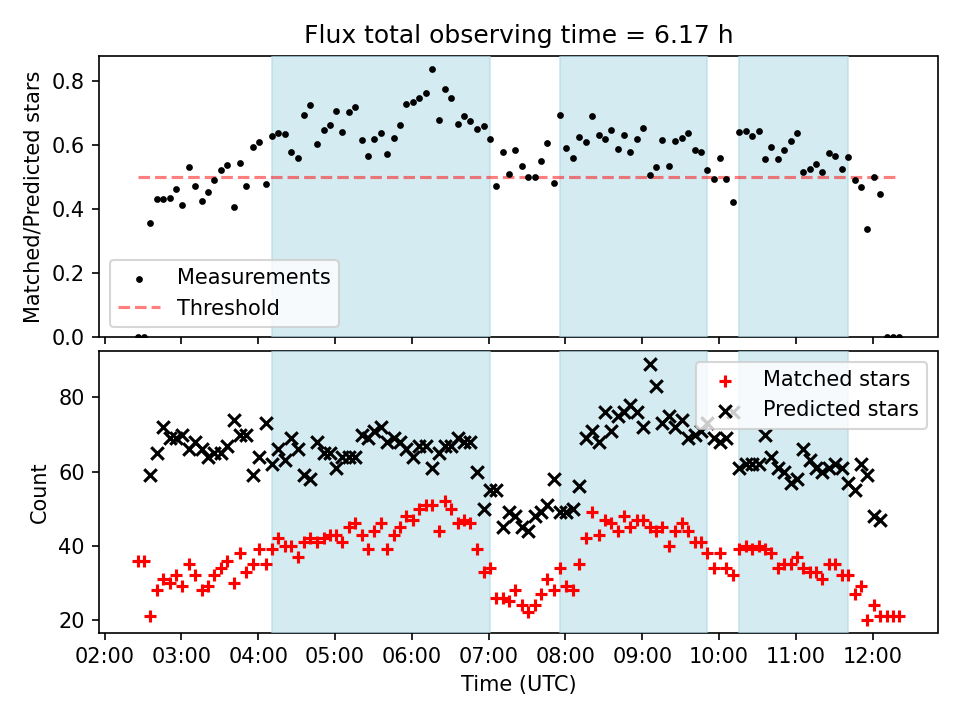 Flux total observing time = 6.17 h

Matched/Predicted stars

0.8
0.6
0.4
0.2
0.0

Measurements
Threshold

Count

80
60
40
20

Matched stars
Predicted stars

02:00 03:00 04:00 05:00 06:00 07:00 08:00 09:00 10:00 11:00 12:00

Time (UTC)